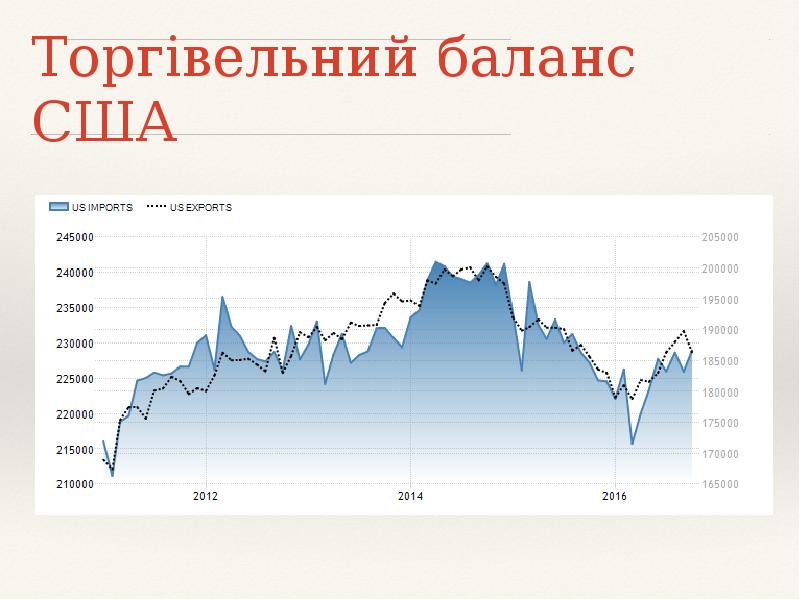 Торгівельний баланс США

US IMPORTS
US EXPORTS

245000
240000
235000
230000
225000
220000
215000
210000

205000
200000
195000
190000
185000
180000
175000
170000
165000

2012
2014
2016